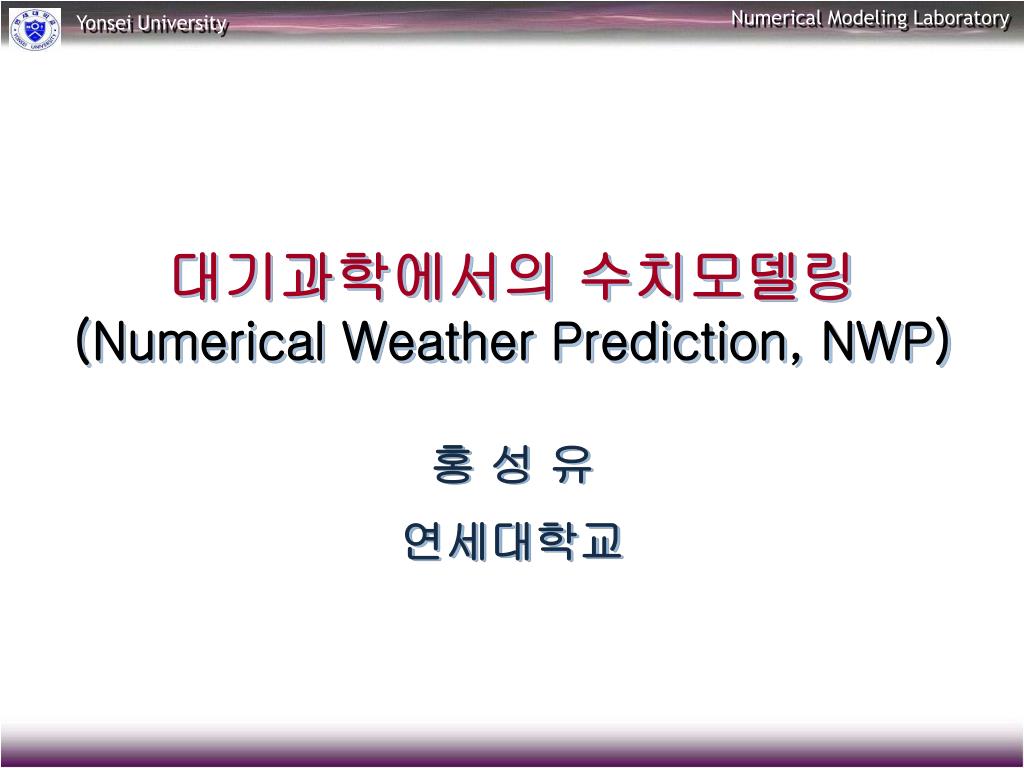 Yonsei University

Numerical Modeling Laboratory

대기과학에서의 수치모델링
(Numerical Weather Prediction, NWP)

홍 성 유

연세대학교